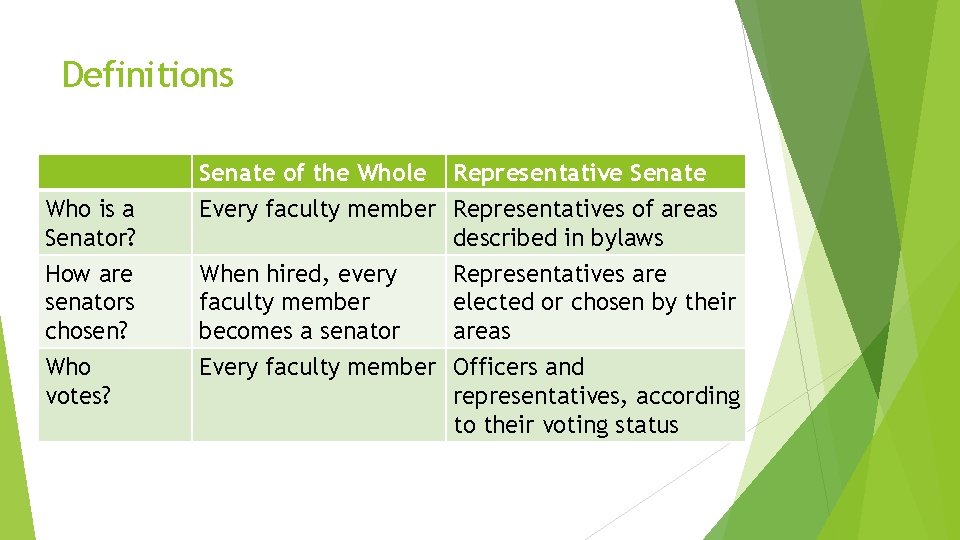 Definitions

| | Senate of the Whole | Representative Senate |
|---|---|---|
| Who is a Senator? | Every faculty member | Representatives of areas described in bylaws |
| How are senators chosen? | When hired, every faculty member becomes a senator | Representatives are elected or chosen by their areas |
| Who votes? | Every faculty member | Officers and representatives, according to their voting status |